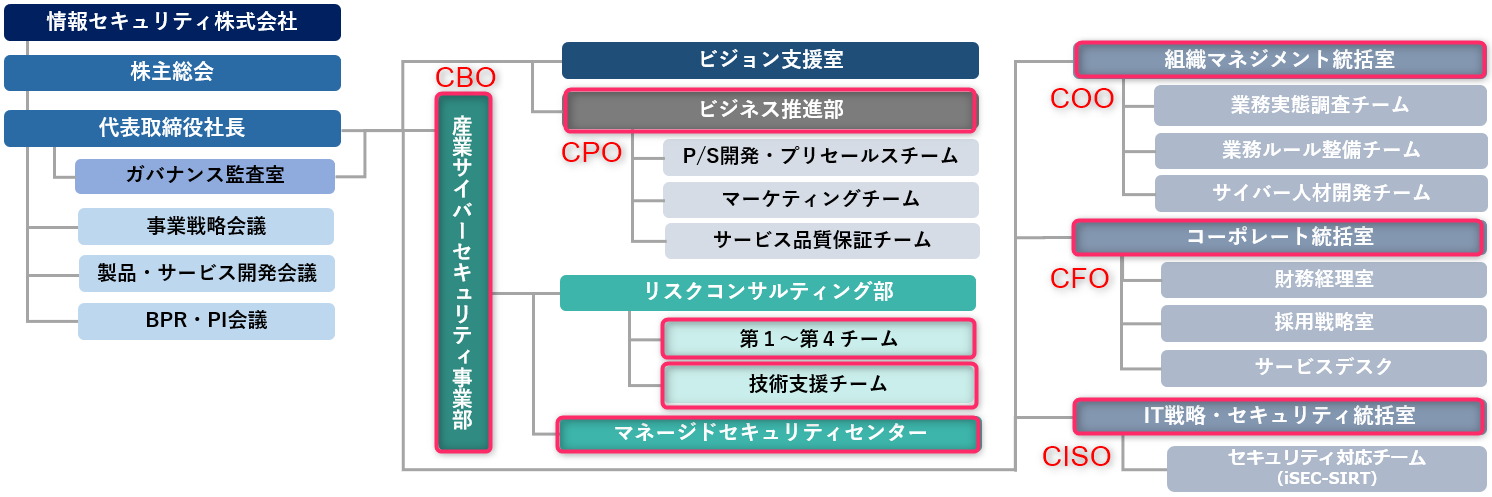 情報セキュリティ株式会社

株主総会

代表取締役社長

ガバナンス監査室

事業戦略会議

製品・サービス開発会議

BPR・PI会議

CBO

産業サイバーセキュリティ事業部

ビジョン支援室

ビジネス推進部

CPO

P/S開発・プリセールスチーム

マーケティングチーム

サービス品質保証チーム

リスクコンサルティング部

第１～第４チーム

技術支援チーム

マネージドセキュリティセンター

組織マネジメント統括室

COO

業務実態調査チーム

業務ルール整備チーム

サイバー人材開発チーム

コーポレート統括室

CFO

財務経理室

採用戦略室

サービスデスク

IT戦略・セキュリティ統括室

CISO

セキュリティ対応チーム (iSEC-SIRT)